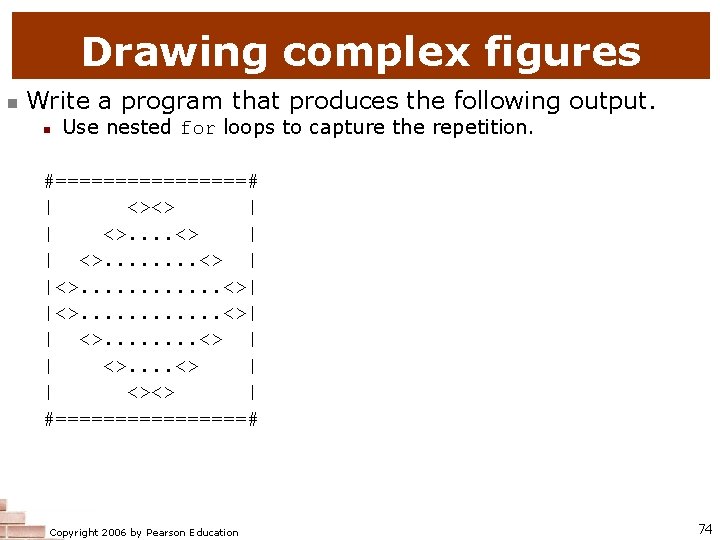 Drawing complex figures

Write a program that produces the following output.

Use nested for loops to capture the repetition.

```
#================#
|      <><>      |
|    <>....<>    |
|  <>........<>  |
|<>............<>|
|<>............<>|
|  <>........<>  |
|    <>....<>    |
|      <><>      |
#================#
```

Copyright 2006 by Pearson Education

74